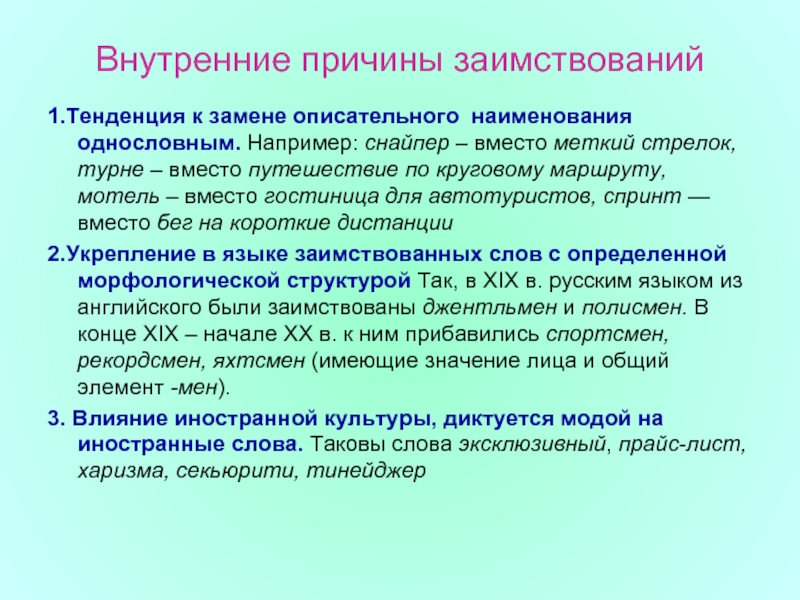 Внутренние причины заимствований

1.Тенденция к замене описательного наименования однословным. Например: снайпер – вместо меткий стрелок, турне – вместо путешествие по круговому маршруту, мотель – вместо гостиница для автотуристов, спринт — вместо бег на короткие дистанции

2.Укрепление в языке заимствованных слов с определенной морфологической структурой Так, в XIX в. русским языком из английского были заимствованы джентльмен и полисмен. В конце XIX – начале XX в. к ним прибавились спортсмен, рекордсмен, яхтсмен (имеющие значение лица и общий элемент -мен).

3. Влияние иностранной культуры, диктуется модой на иностранные слова. Таковы слова эксклюзивный, прайс-лист, харизма, секьюрити, тинейджер